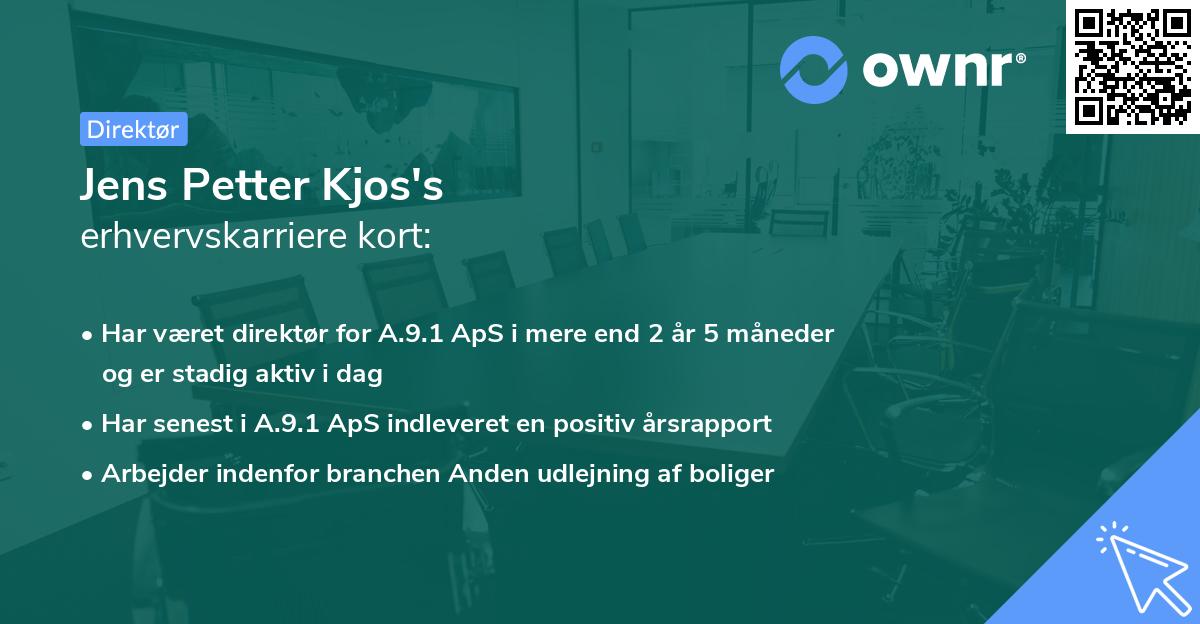 ownr®

Direktør

Jens Petter Kjos's
erhvervskarriere kort:

• Har været direktør for A.9.1 ApS i mere end 2 år 5 måneder og er stadig aktiv i dag
• Har senest i A.9.1 ApS indleveret en positiv årsrapport
• Arbejder indenfor branchen Anden udlejning af boliger